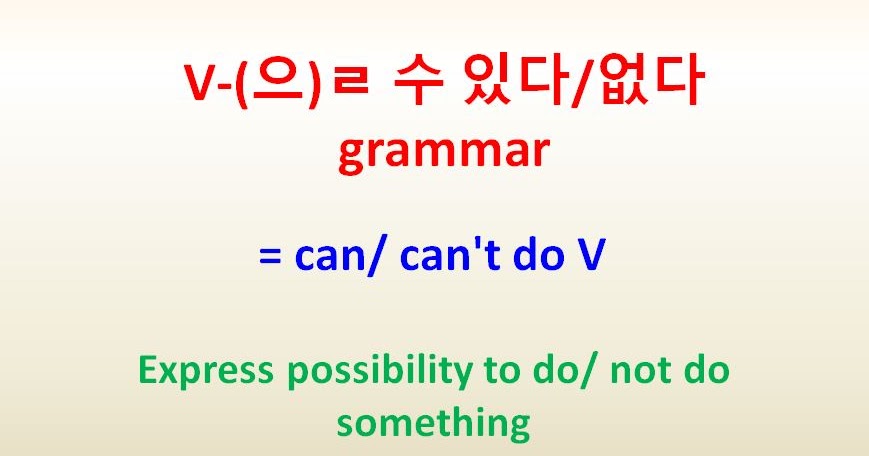 V-(으)ㄹ 수 있다/없다
grammar

= can/ can't do V

Express possibility to do/ not do something